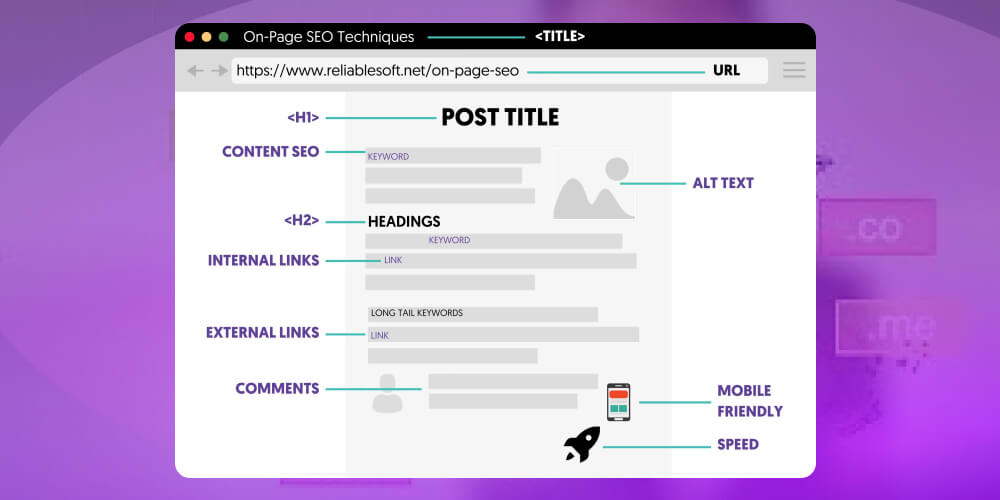 On-Page SEO Techniques <TITLE>

https://www.reliablesoft.net/on-page-seo URL

<H1> POST TITLE

CONTENT SEO KEYWORD

ALT TEXT

<H2> HEADINGS

KEYWORD

INTERNAL LINKS LINK

LONG TAIL KEYWORDS

EXTERNAL LINKS LINK

COMMENTS

MOBILE FRIENDLY

SPEED

.co

.me